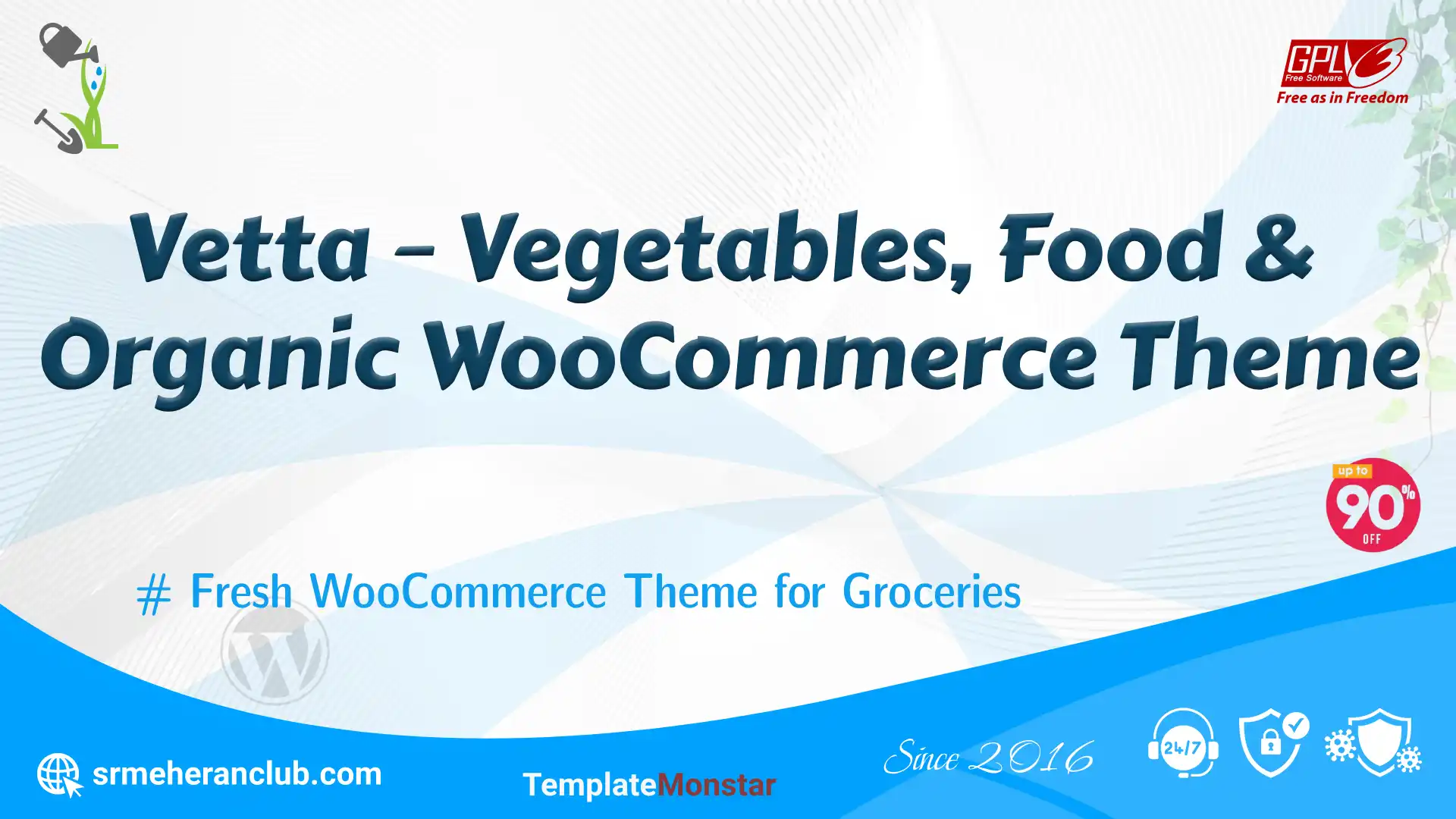 GPLv3 Free Software
Free as in Freedom

Vetta – Vegetables, Food & Organic WooCommerce Theme

up to 90% OFF

# Fresh WooCommerce Theme for Groceries

srmeheranclub.com

TemplateMonstar

Since 2016

24/7